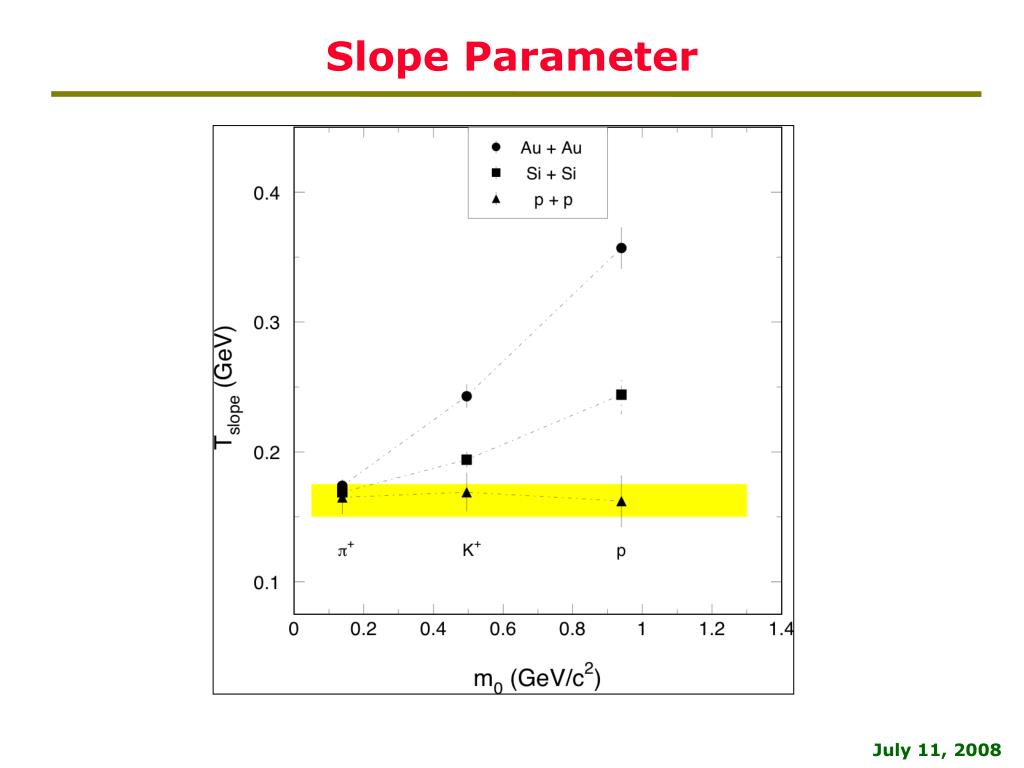 Slope Parameter

Au + Au
Si + Si
p + p

0.4
0.3
0.2
0.1

$T_{slope}$ (GeV)

$\pi^+$
$K^+$
p

0
0.2
0.4
0.6
0.8
1
1.2
1.4

$m_0$ (GeV/$c^2$)

July 11, 2008